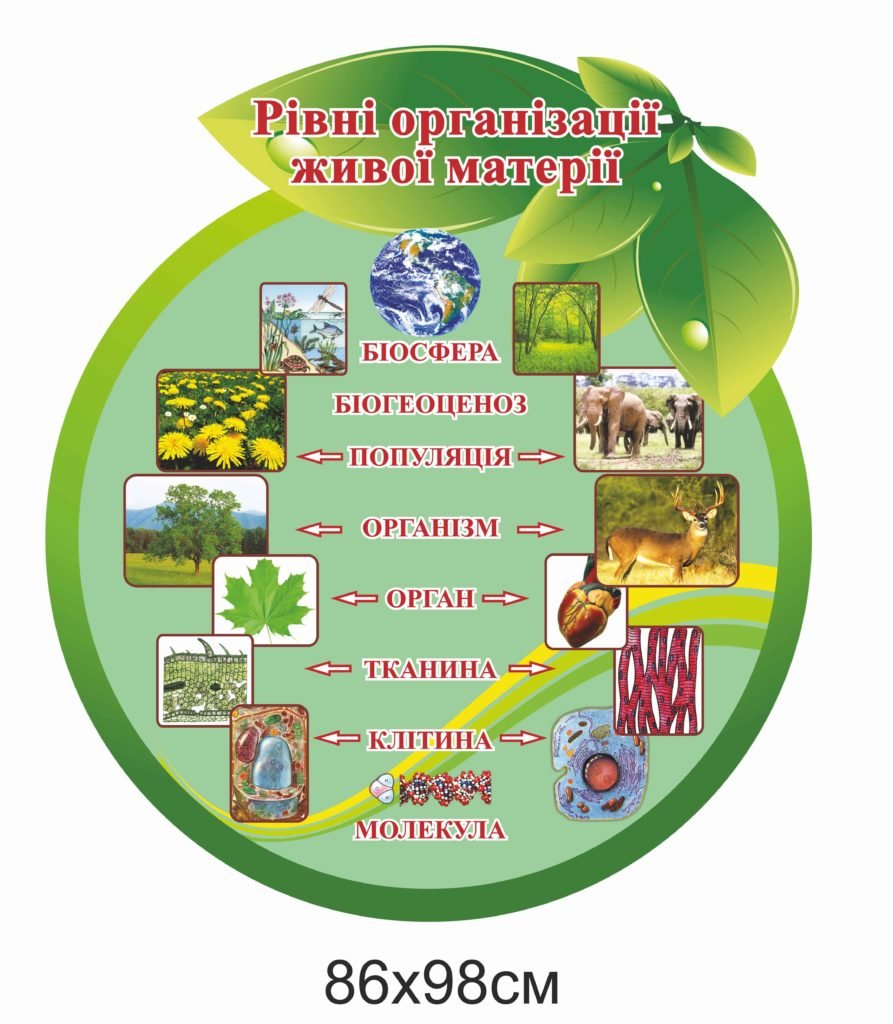 Рівні організації живої матерії

БІОСФЕРА

БІОГЕОЦЕНОЗ

ПОПУЛЯЦІЯ

ОРГАНІЗМ

ОРГАН

ТКАНИНА

КЛІТИНА

МОЛЕКУЛА

86x98см